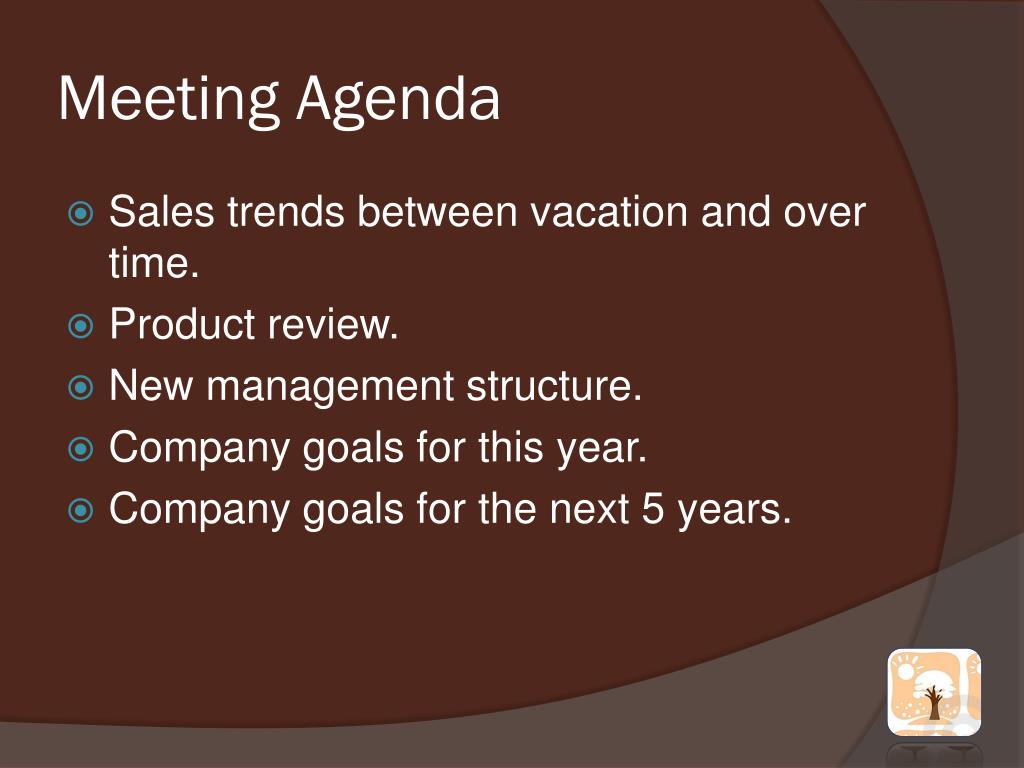 Meeting Agenda

• Sales trends between vacation and over time.
• Product review.
• New management structure.
• Company goals for this year.
• Company goals for the next 5 years.